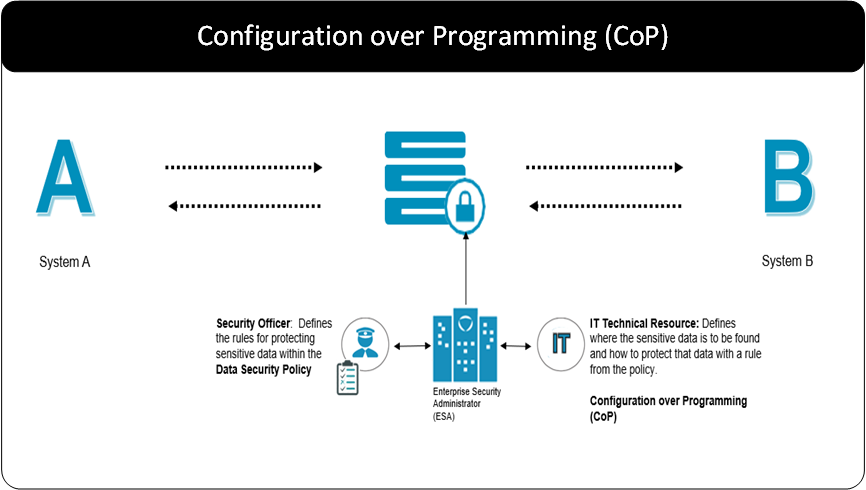 Configuration over Programming (CoP)

A

System A

B

System B

Security Officer: Defines the rules for protecting sensitive data within the Data Security Policy

Enterprise Security Administrator (ESA)

IT

IT Technical Resource: Defines where the sensitive data is to be found and how to protect that data with a rule from the policy.

Configuration over Programming (CoP)